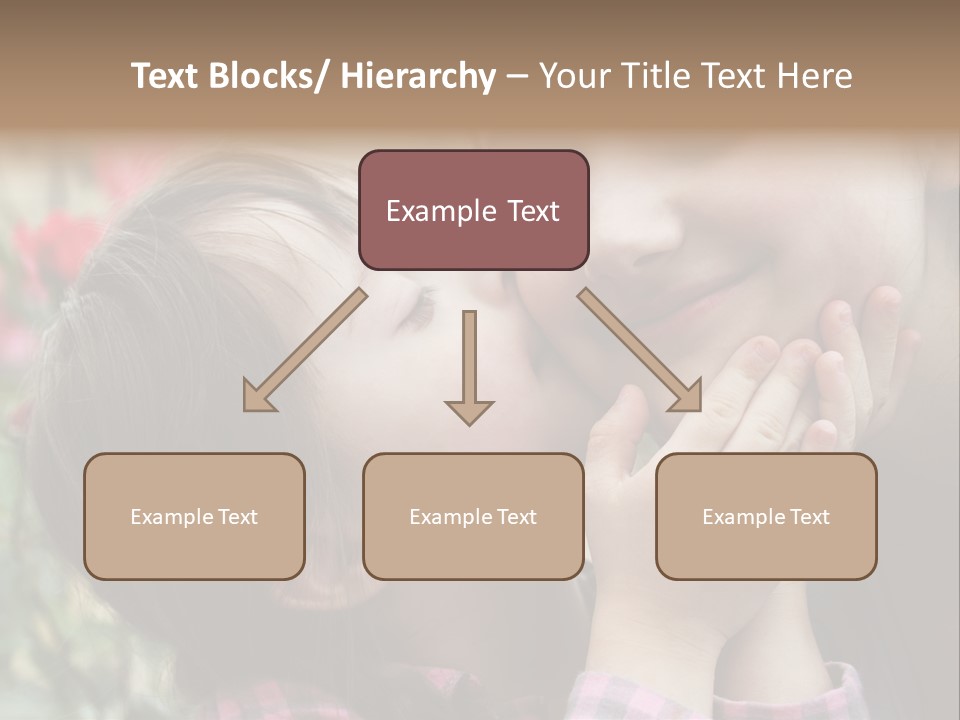 Text Blocks/ Hierarchy – Your Title Text Here

Example Text

Example Text

Example Text

Example Text